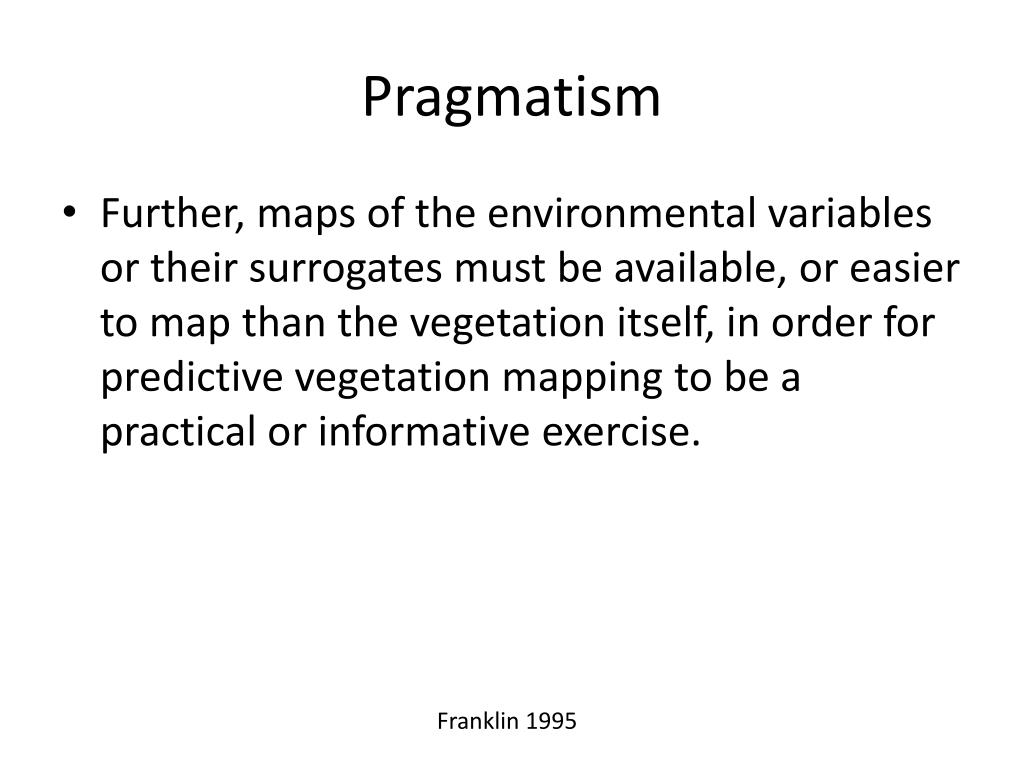 Pragmatism

• Further, maps of the environmental variables or their surrogates must be available, or easier to map than the vegetation itself, in order for predictive vegetation mapping to be a practical or informative exercise.

Franklin 1995